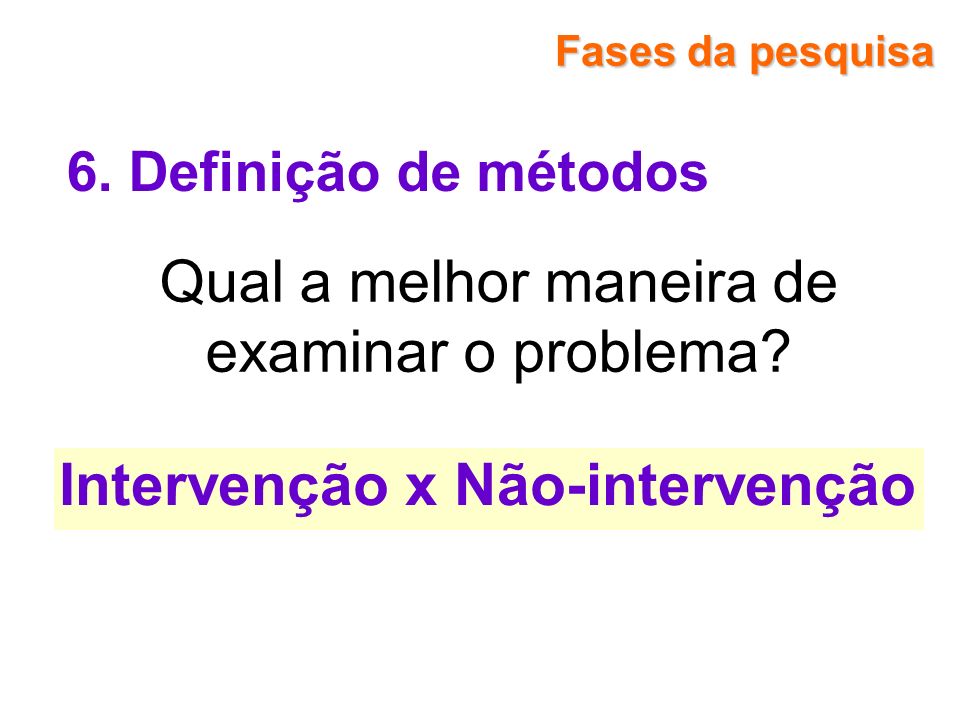 Fases da pesquisa

6. Definição de métodos

Qual a melhor maneira de examinar o problema?

Intervenção x Não-intervenção